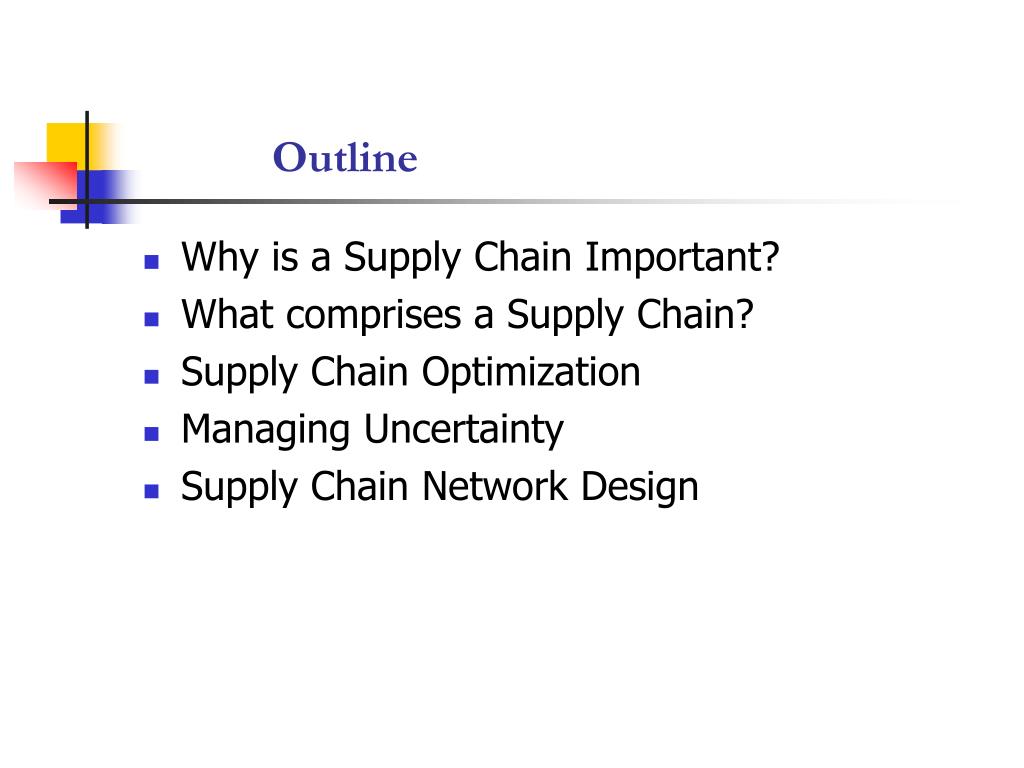 Outline

- Why is a Supply Chain Important?
- What comprises a Supply Chain?
- Supply Chain Optimization
- Managing Uncertainty
- Supply Chain Network Design